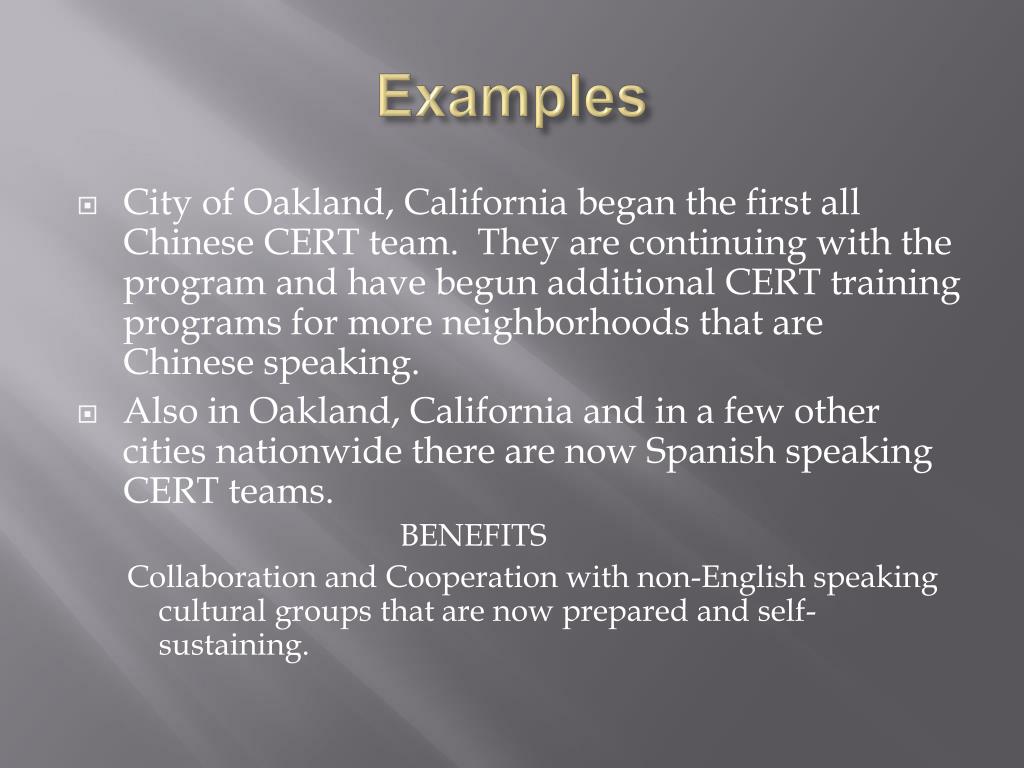 Examples

City of Oakland, California began the first all Chinese CERT team. They are continuing with the program and have begun additional CERT training programs for more neighborhoods that are Chinese speaking.

Also in Oakland, California and in a few other cities nationwide there are now Spanish speaking CERT teams.

BENEFITS

Collaboration and Cooperation with non-English speaking cultural groups that are now prepared and self-sustaining.